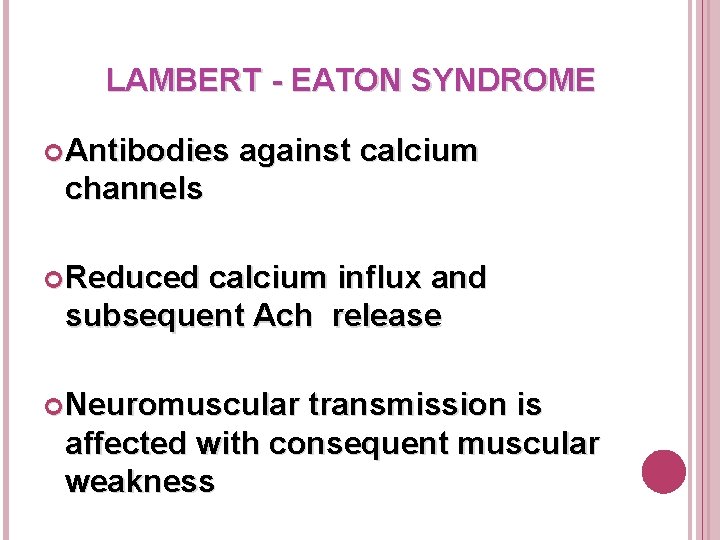 LAMBERT - EATON SYNDROME

Antibodies against calcium channels

Reduced calcium influx and subsequent Ach release

Neuromuscular transmission is affected with consequent muscular weakness